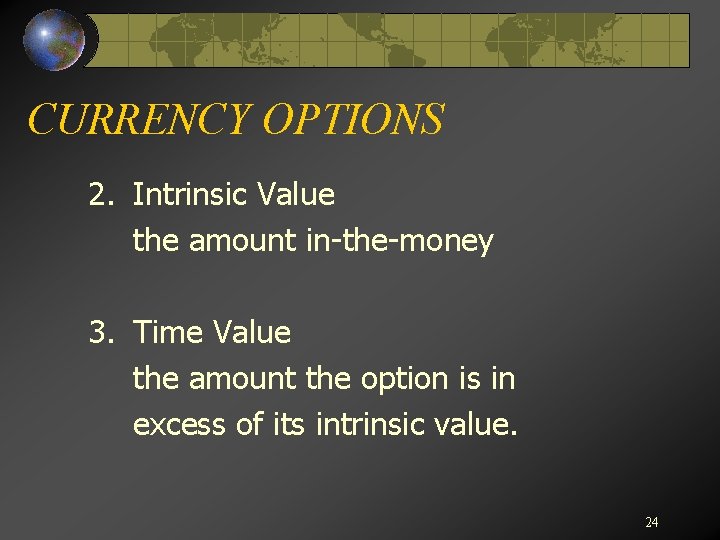 CURRENCY OPTIONS

2. Intrinsic Value
the amount in-the-money

3. Time Value
the amount the option is in excess of its intrinsic value.

24